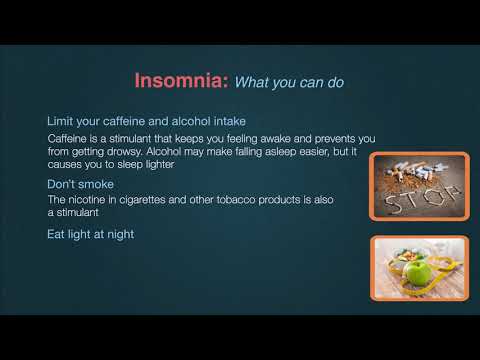 Insomnia: What you can do

Limit your caffeine and alcohol intake

Caffeine is a stimulant that keeps you feeling awake and prevents you from getting drowsy. Alcohol may make falling asleep easier, but it causes you to sleep lighter

Don't smoke

The nicotine in cigarettes and other tobacco products is also a stimulant

Eat light at night

STOP